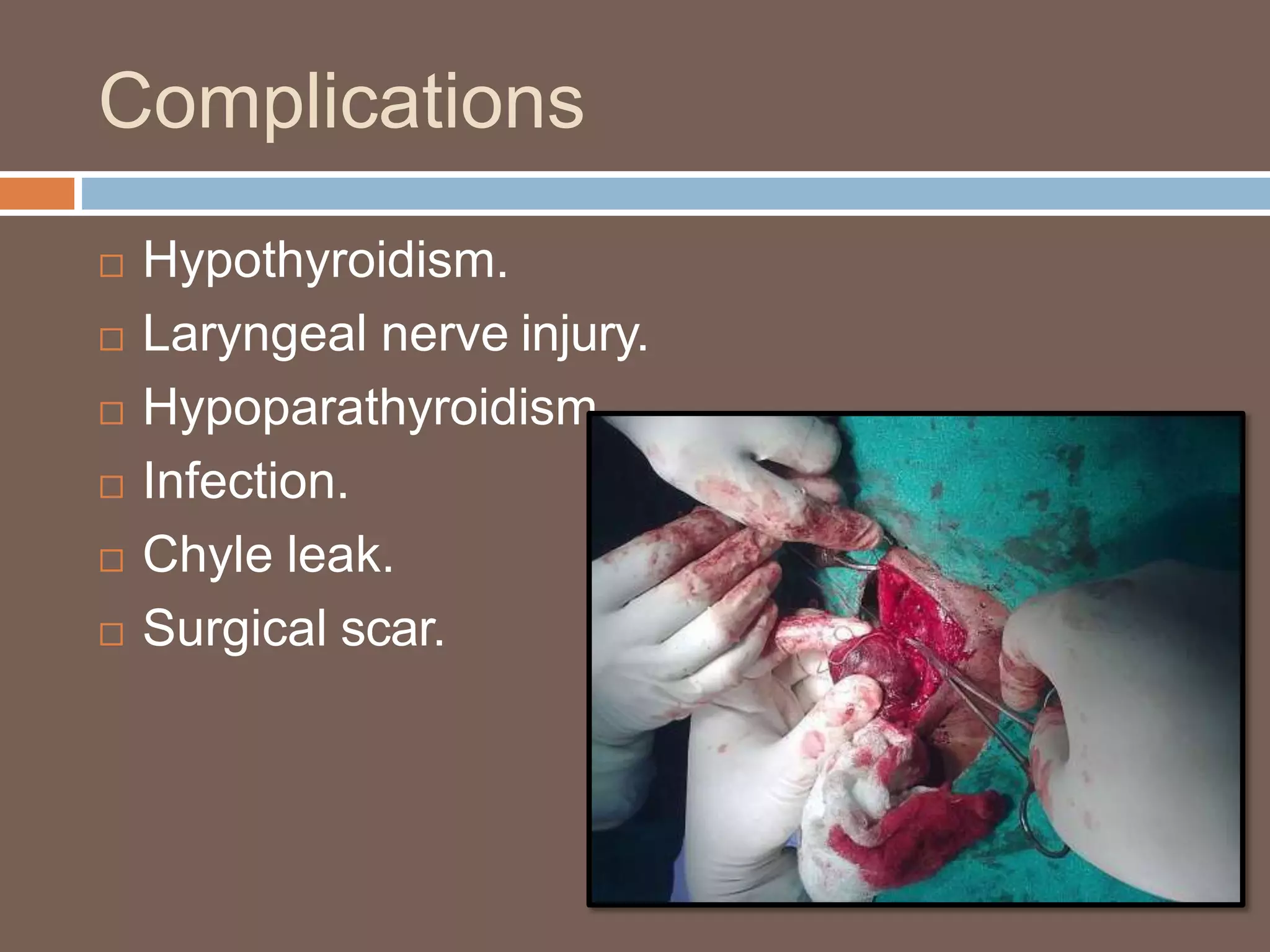 Complications

□ Hypothyroidism.
□ Laryngeal nerve injury.
□ Hypoparathyroidism
□ Infection.
□ Chyle leak.
□ Surgical scar.